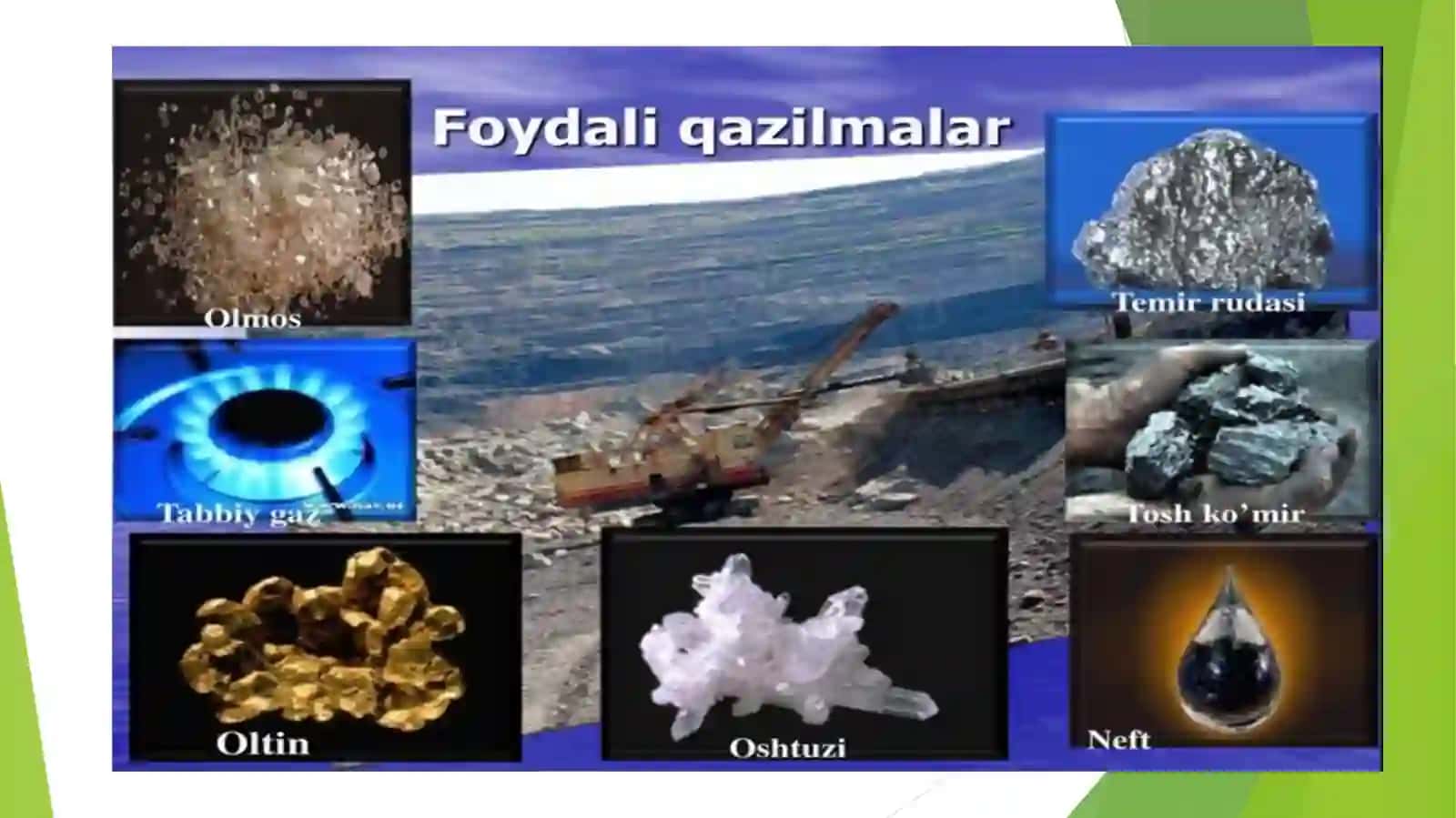 Foydali qazilmalar

Olmos

Temir rudasi

Tabbiy gaz

Tosh ko'mir

Oltin

Oshtuzi

Neft